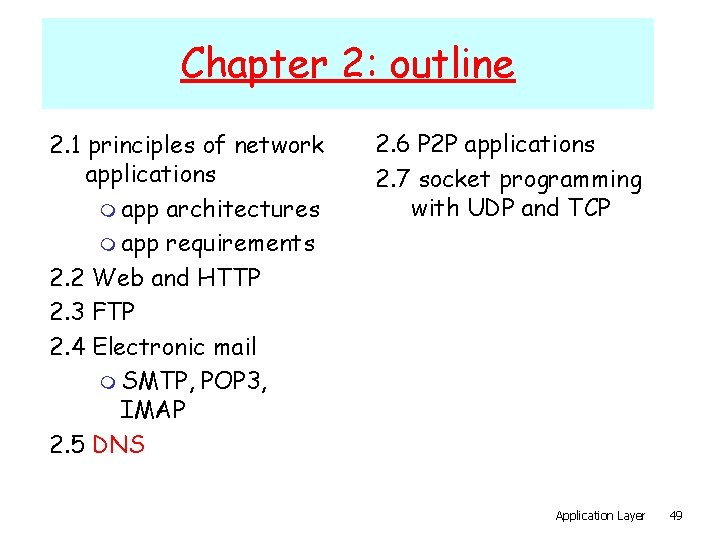 Chapter 2: outline

2.1 principles of network applications
- app architectures
- app requirements

2.2 Web and HTTP
2.3 FTP
2.4 Electronic mail
- SMTP, POP3, IMAP

2.5 DNS

2.6 P2P applications
2.7 socket programming with UDP and TCP

Application Layer 49